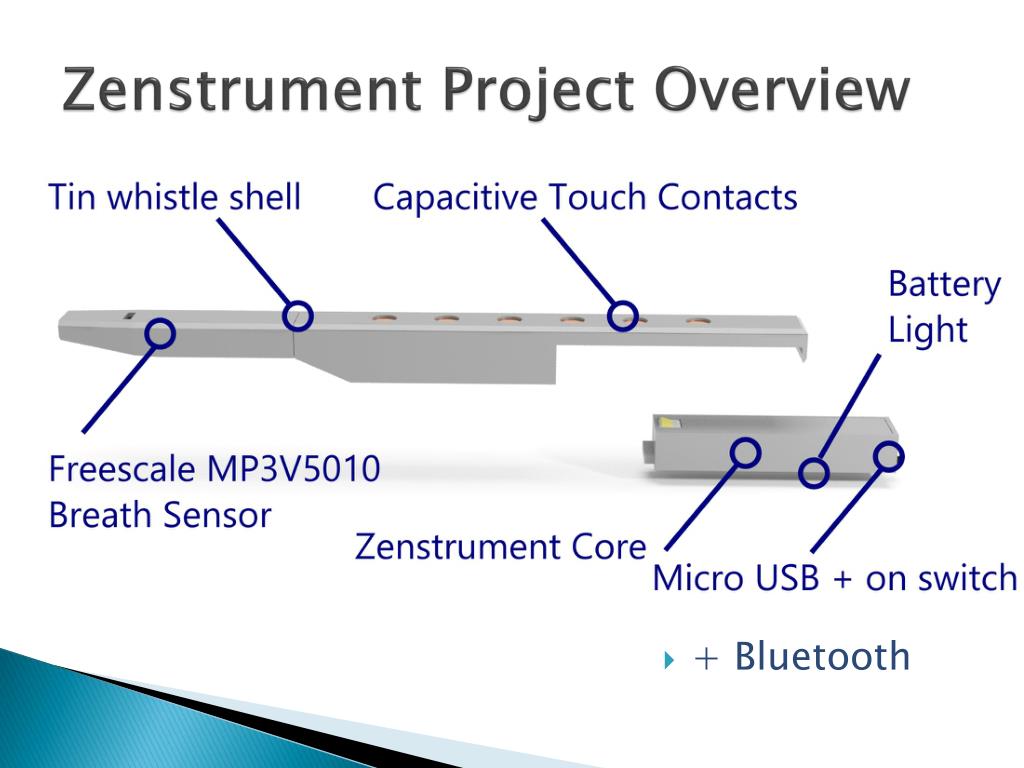 Zenstrument Project Overview

Tin whistle shell

Capacitive Touch Contacts

Battery Light

Freescale MP3V5010 Breath Sensor

Zenstrument Core

Micro USB + on switch

+ Bluetooth